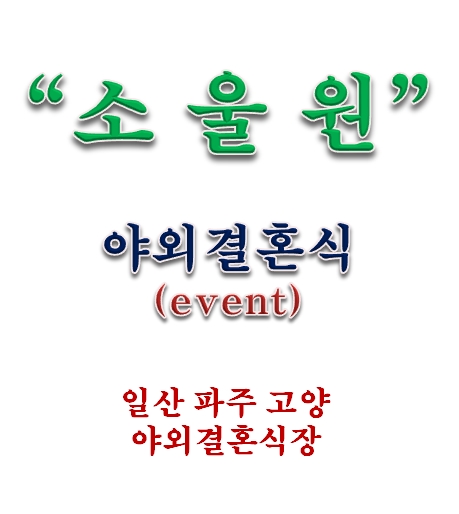 “소 울 원”

야외결혼식
(event)

일산 파주 고양
야외결혼식장